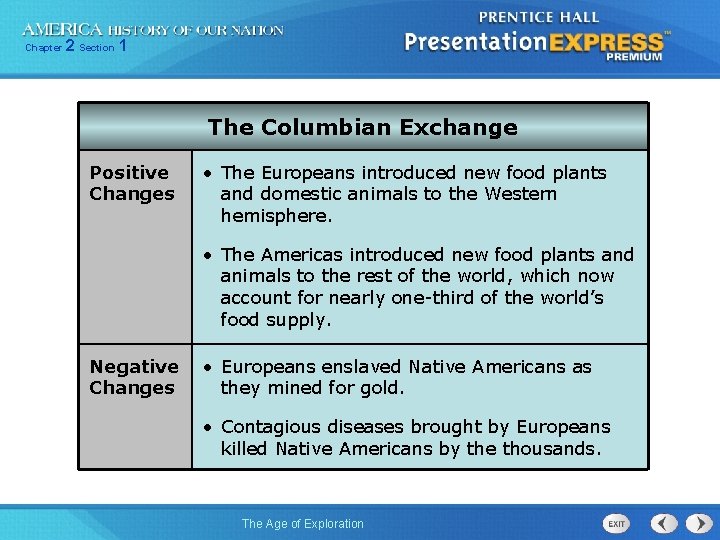 AMERICA HISTORY OF OUR NATION
Chapter 2 Section 1

PRENTICE HALL
PresentationEXPRESS™
PREMIUM

| The Columbian Exchange | |
|---|---|
| Positive Changes | • The Europeans introduced new food plants and domestic animals to the Western hemisphere. • The Americas introduced new food plants and animals to the rest of the world, which now account for nearly one-third of the world's food supply. |
| Negative Changes | • Europeans enslaved Native Americans as they mined for gold. • Contagious diseases brought by Europeans killed Native Americans by the thousands. |

The Age of Exploration

EXIT